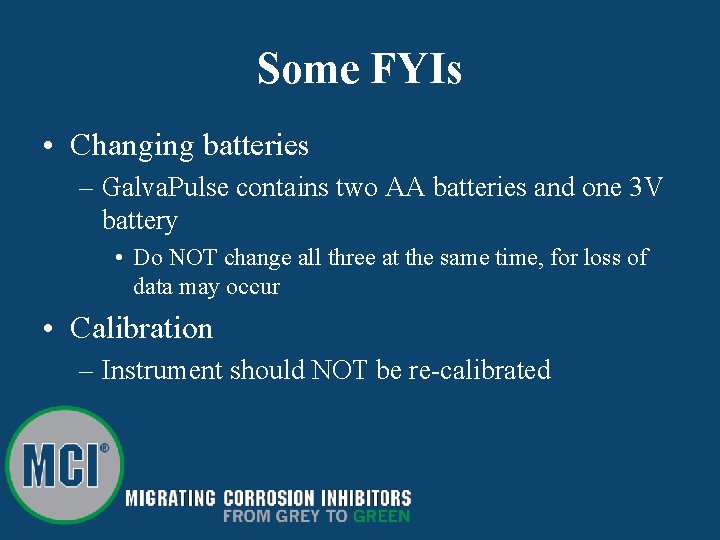 Some FYIs

• Changing batteries
– GalvaPulse contains two AA batteries and one 3V battery
• Do NOT change all three at the same time, for loss of data may occur

• Calibration
– Instrument should NOT be re-calibrated

MCI®

MIGRATING CORROSION INHIBITORS
FROM GREY TO GREEN